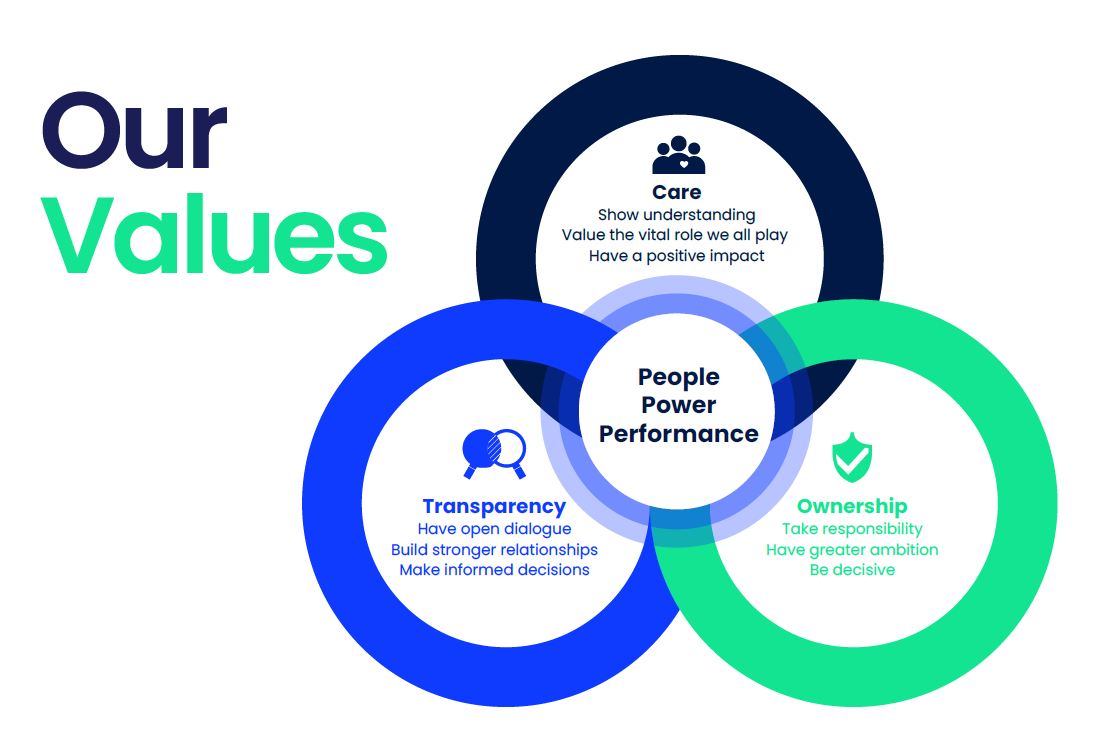 Our Values

Care
Show understanding
Value the vital role we all play
Have a positive impact

People
Power
Performance

Transparency
Have open dialogue
Build stronger relationships
Make informed decisions

Ownership
Take responsibility
Have greater ambition
Be decisive